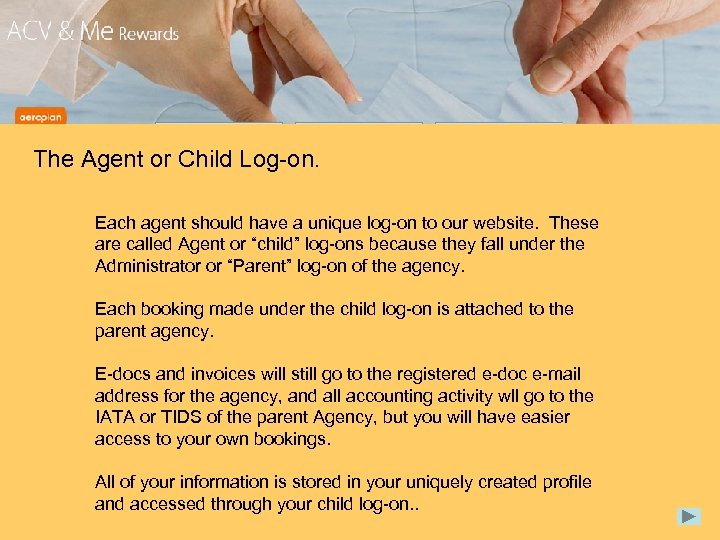 ACV & Me Rewards

aeroplan

The Agent or Child Log-on.

Each agent should have a unique log-on to our website. These are called Agent or “child” log-ons because they fall under the Administrator or “Parent” log-on of the agency.

Each booking made under the child log-on is attached to the parent agency.

E-docs and invoices will still go to the registered e-doc e-mail address for the agency, and all accounting activity wll go to the IATA or TIDS of the parent Agency, but you will have easier access to your own bookings.

All of your information is stored in your uniquely created profile and accessed through your child log-on..